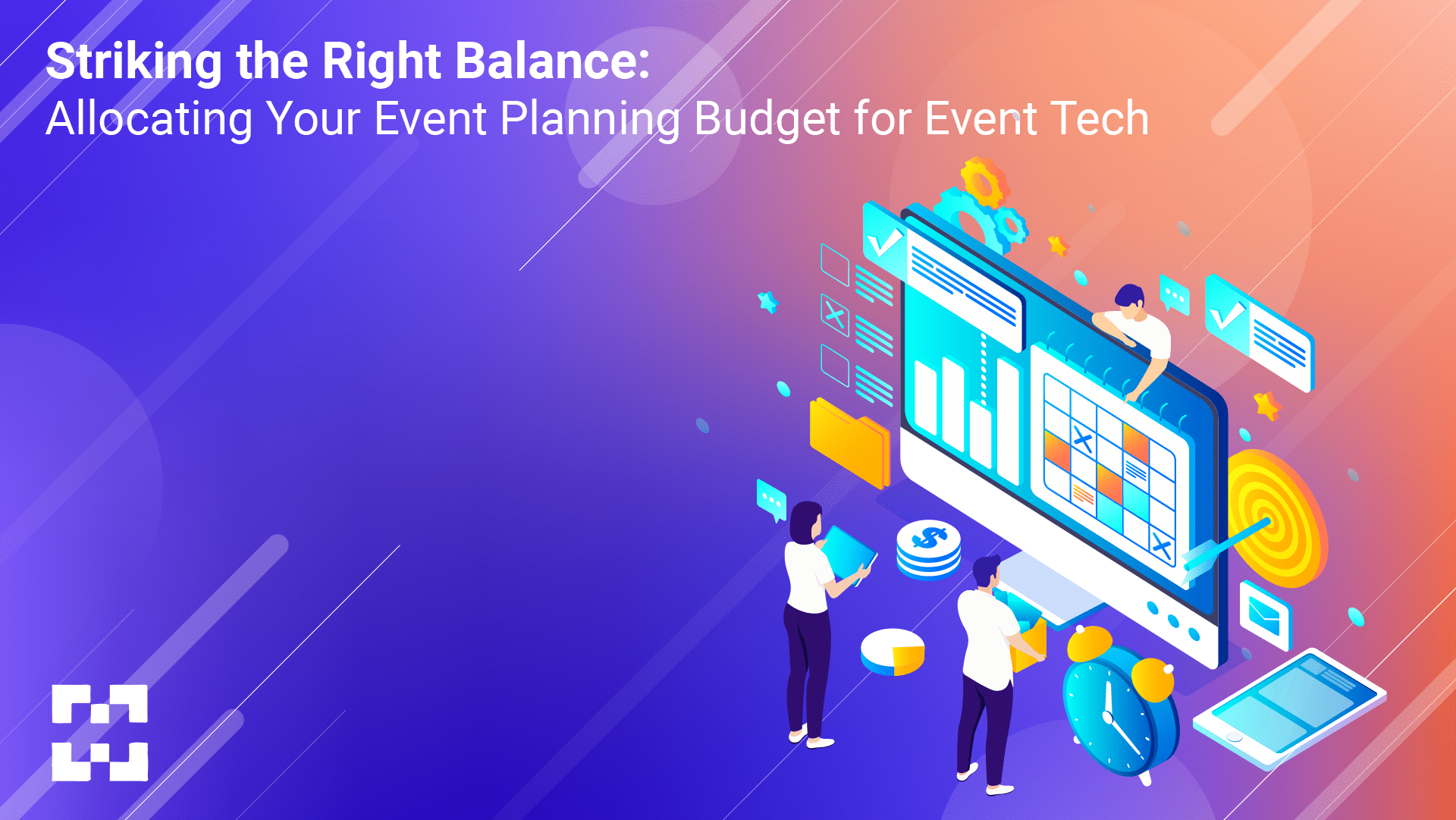 Striking the Right Balance:
Allocating Your Event Planning Budget for Event Tech

$